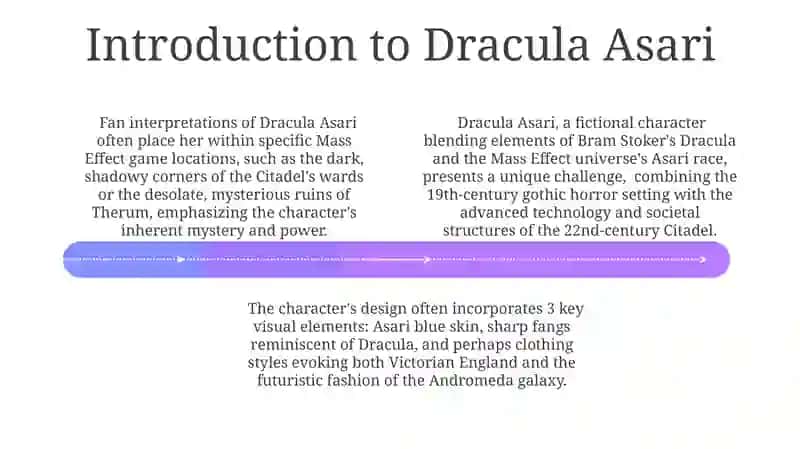 Introduction to Dracula Asari

Fan interpretations of Dracula Asari often place her within specific Mass Effect game locations, such as the dark, shadowy corners of the Citadel's wards or the desolate, mysterious ruins of Therum, emphasizing the character's inherent mystery and power.

Dracula Asari, a fictional character blending elements of Bram Stoker's Dracula and the Mass Effect universe's Asari race, presents a unique challenge, combining the 19th-century gothic horror setting with the advanced technology and societal structures of the 22nd-century Citadel.

The character's design often incorporates 3 key visual elements: Asari blue skin, sharp fangs reminiscent of Dracula, and perhaps clothing styles evoking both Victorian England and the futuristic fashion of the Andromeda galaxy.